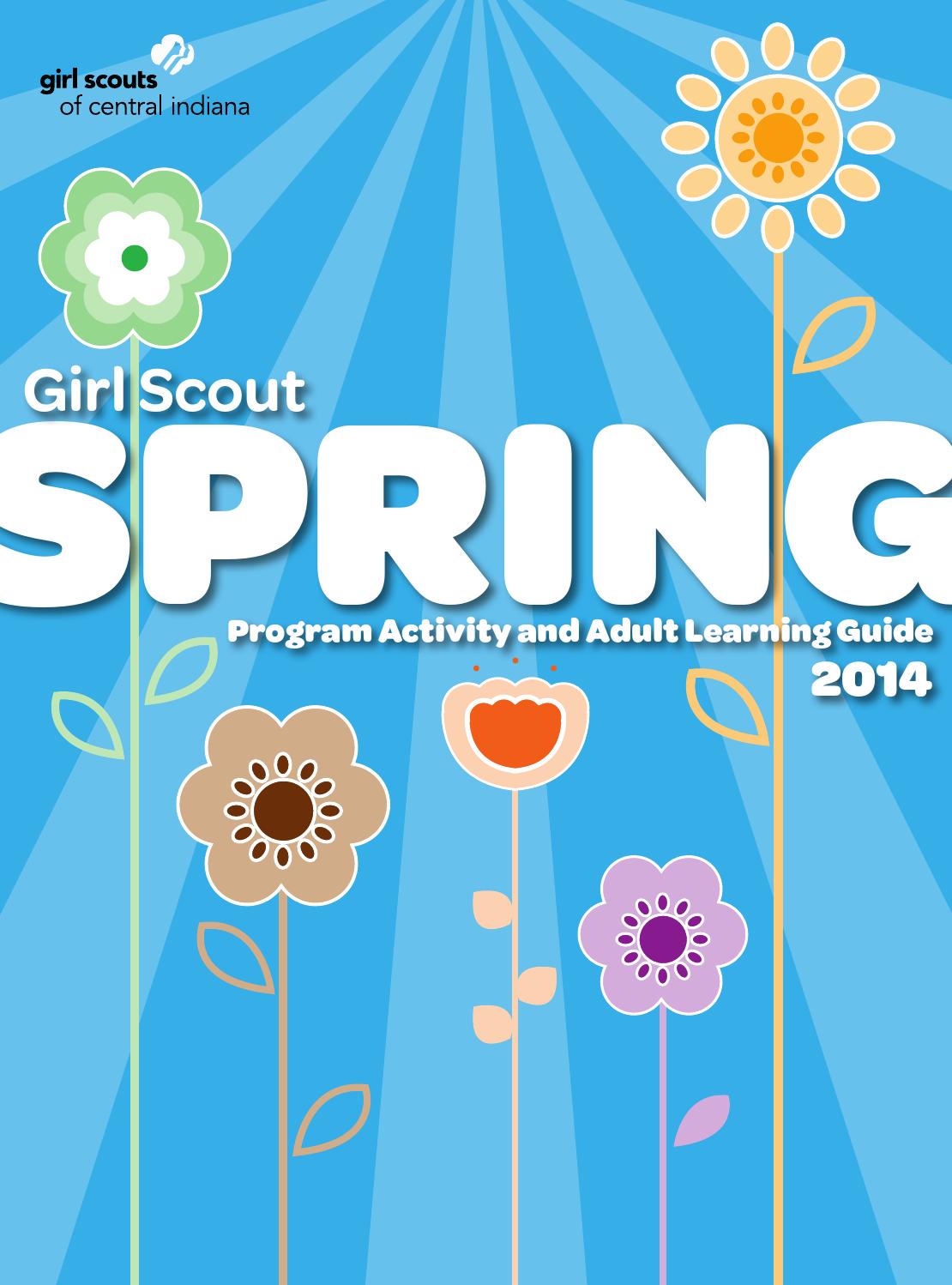 girl scouts
of central indiana

Girl Scout
SPRING
Program Activity and Adult Learning Guide
2014